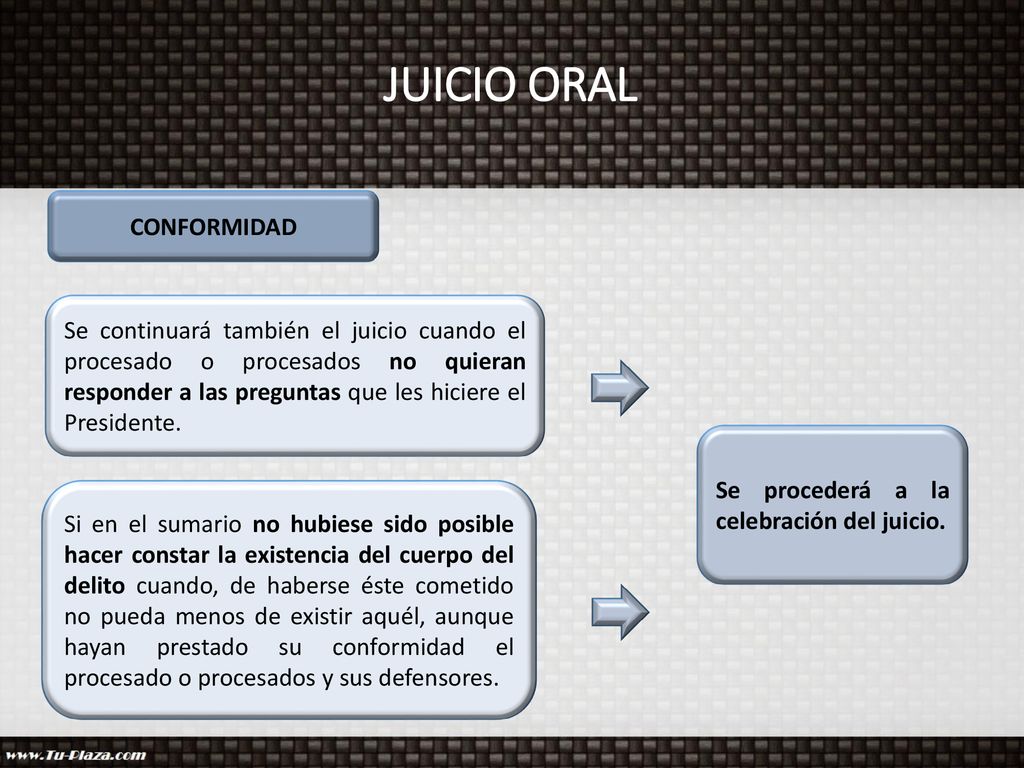 JUICIO ORAL

CONFORMIDAD

Se continuará también el juicio cuando el procesado o procesados no quieran responder a las preguntas que les hiciere el Presidente.

Si en el sumario no hubiese sido posible hacer constar la existencia del cuerpo del delito cuando, de haberse éste cometido no pueda menos de existir aquél, aunque hayan prestado su conformidad el procesado o procesados y sus defensores.

Se procederá a la celebración del juicio.

www.Tu-Plaza.com